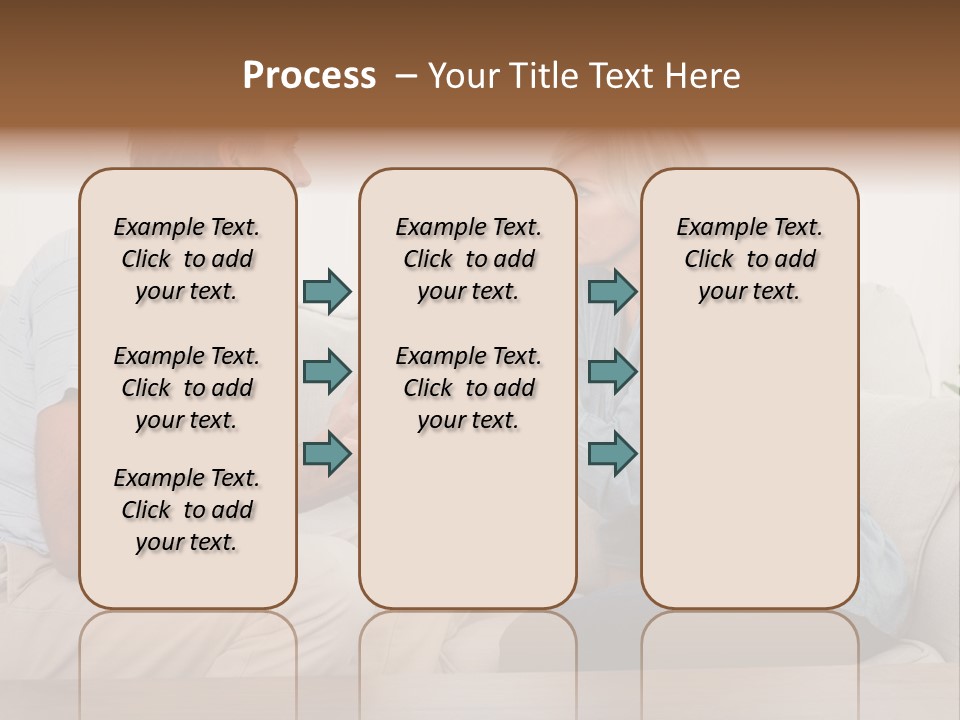 Process – Your Title Text Here

Example Text. Click to add your text.

Example Text. Click to add your text.

Example Text. Click to add your text.

Example Text. Click to add your text.

Example Text. Click to add your text.

Example Text. Click to add your text.